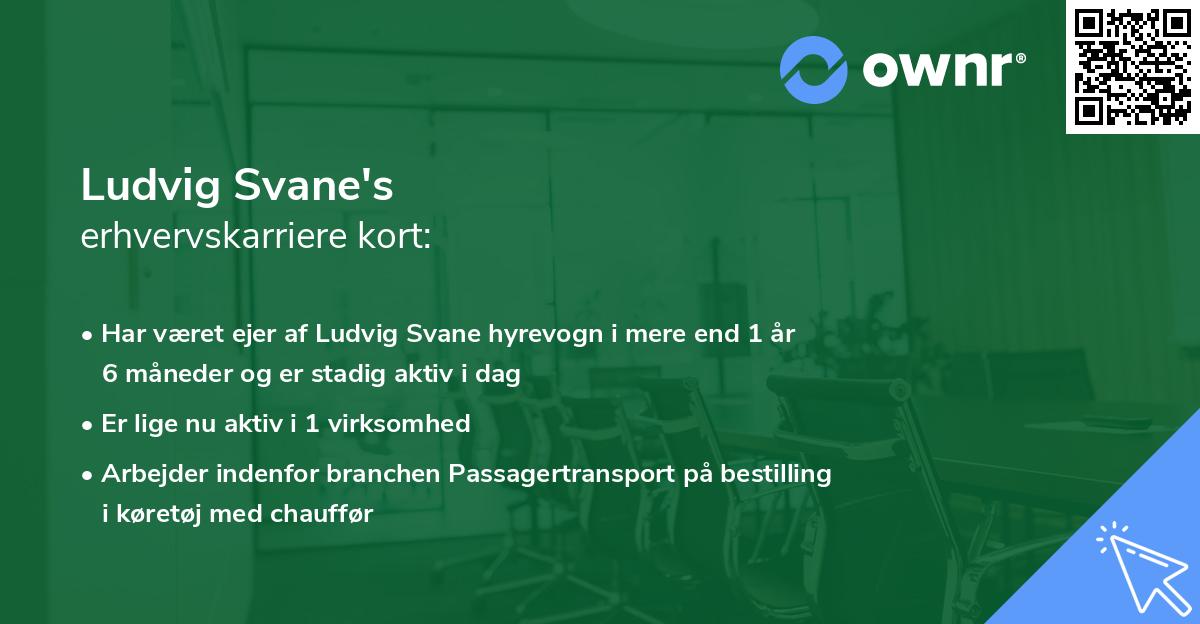 ownr®

Ludvig Svane's
erhvervskarriere kort:

• Har været ejer af Ludvig Svane hyrevogn i mere end 1 år 6 måneder og er stadig aktiv i dag

• Er lige nu aktiv i 1 virksomhed

• Arbejder indenfor branchen Passagertransport på bestilling i køretøj med chauffør